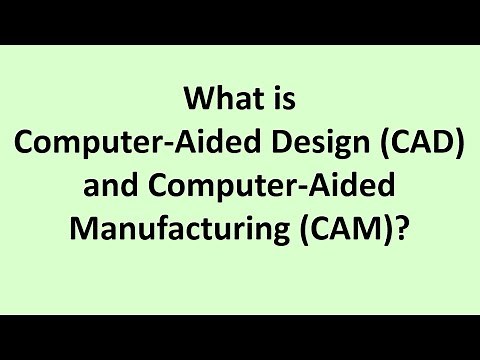 What is
Computer-Aided Design (CAD)
and Computer-Aided
Manufacturing (CAM)?